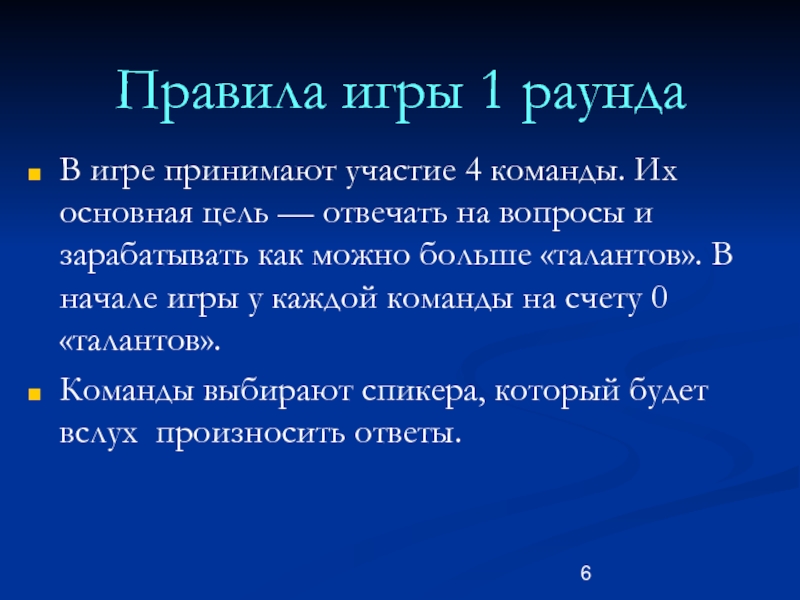 Правила игры 1 раунда

В игре принимают участие 4 команды. Их основная цель — отвечать на вопросы и зарабатывать как можно больше «талантов». В начале игры у каждой команды на счету 0 «талантов».

Команды выбирают спикера, который будет вслух произносить ответы.

6